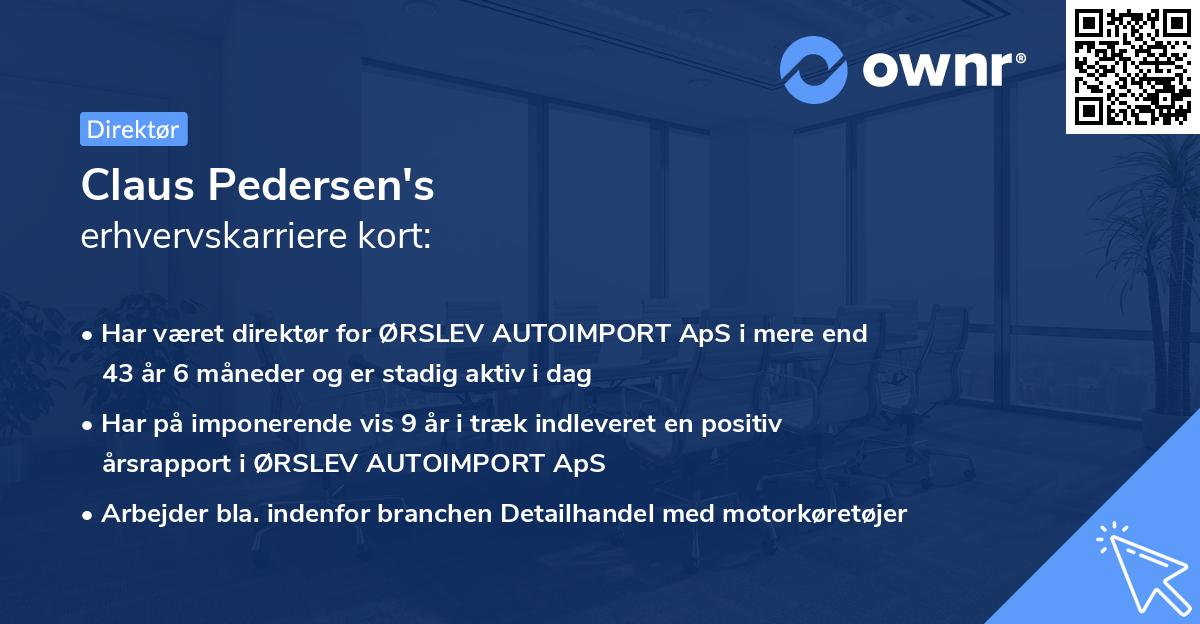 ownr®

Direktør

Claus Pedersen's
erhvervskarriere kort:

• Har været direktør for ØRSLEV AUTOIMPORT ApS i mere end 43 år 6 måneder og er stadig aktiv i dag

• Har på imponerende vis 9 år i træk indleveret en positiv årsrapport i ØRSLEV AUTOIMPORT ApS

• Arbejder bla. indenfor branchen Detailhandel med motorkøretøjer